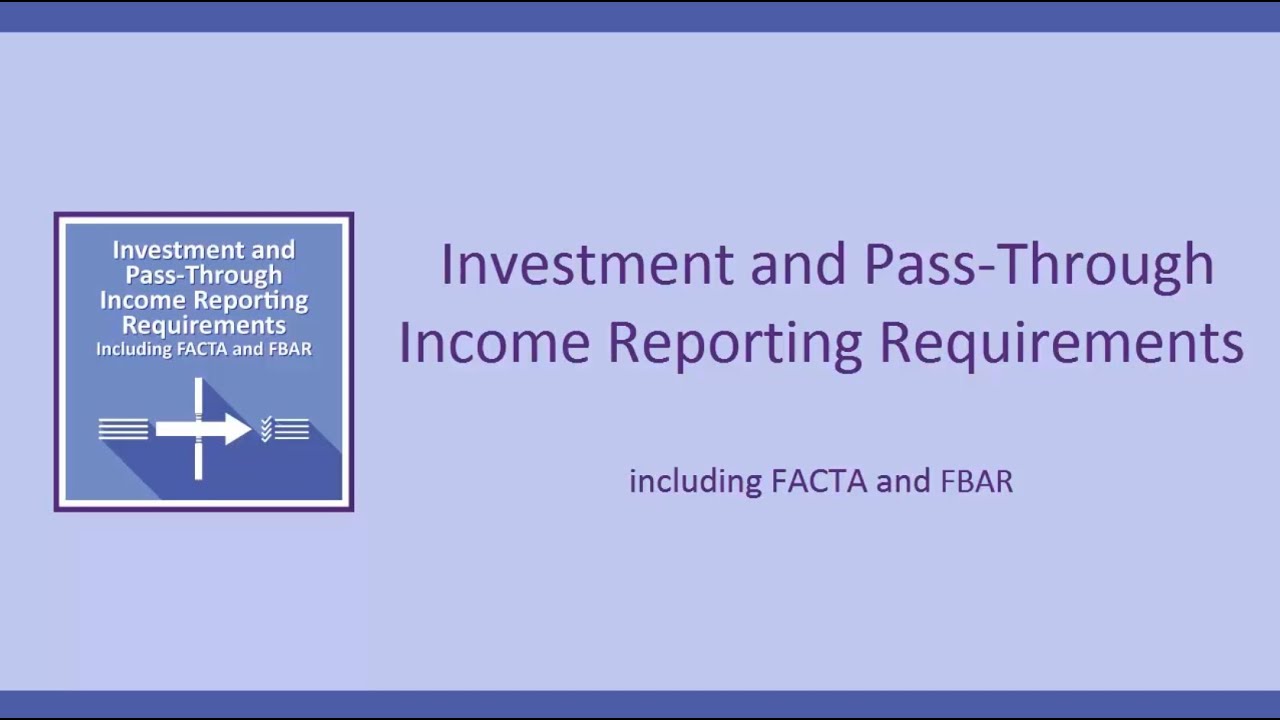 Investment and Pass-Through Income Reporting Requirements
Including FACTA and FBAR

Investment and Pass-Through Income Reporting Requirements

including FACTA and FBAR